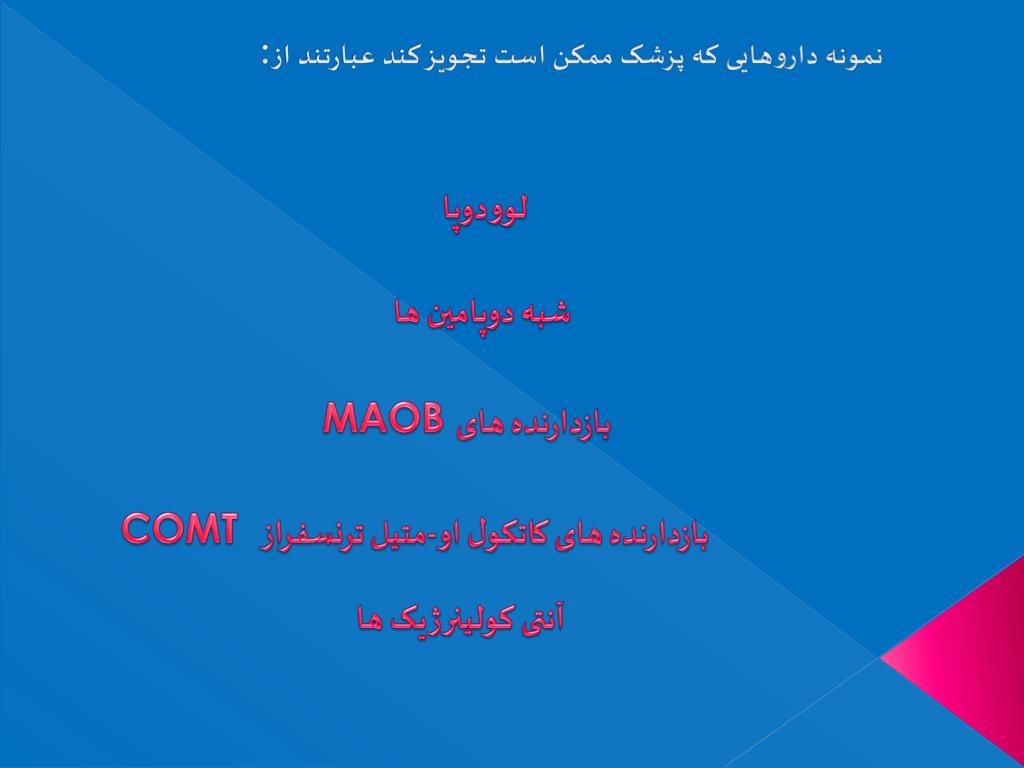 نمونه داروهایی که پزشک ممکن است تجویزکند عبارتند از:

لوودوپا

شبه دوپامین ها

بازدارنده های MAOB

بازدارنده های کاتکول او-متیل ترنسفراز COMT

آنتی کولینرژیک ها